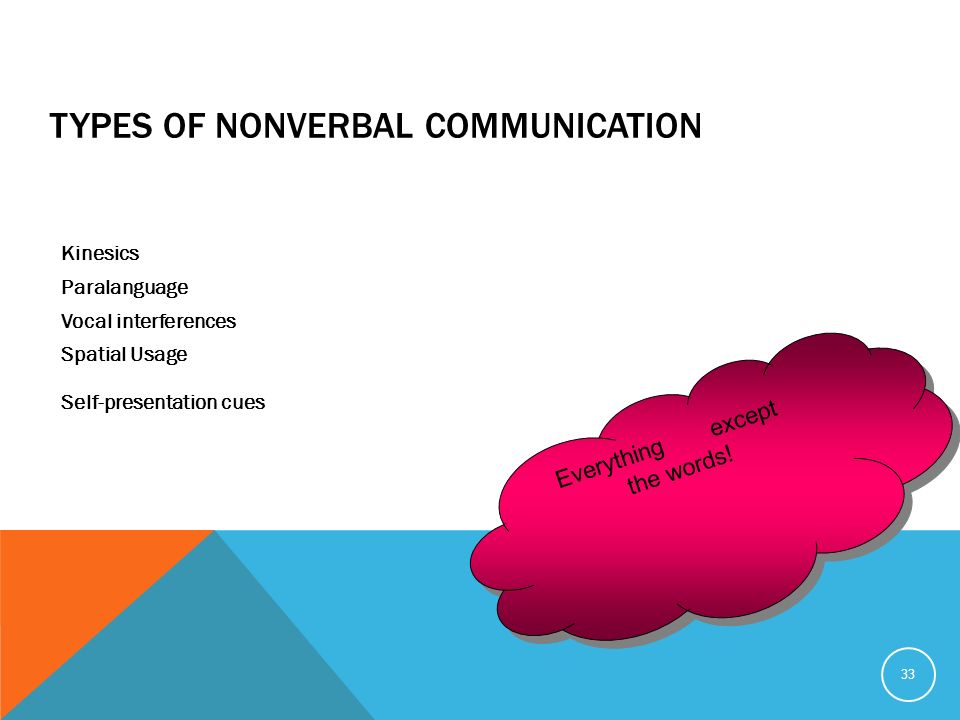 TYPES OF NONVERBAL COMMUNICATION

Kinesics
Paralanguage
Vocal interferences
Spatial Usage
Self-presentation cues

Everything except the words!

33